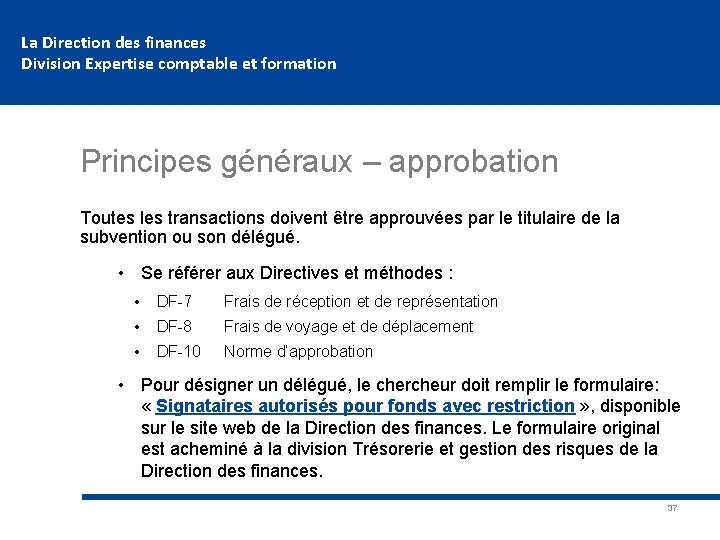 La Direction des finances
Division Expertise comptable et formation

Principes généraux – approbation

Toutes les transactions doivent être approuvées par le titulaire de la subvention ou son délégué.

• Se référer aux Directives et méthodes :
  • DF-7 Frais de réception et de représentation
  • DF-8 Frais de voyage et de déplacement
  • DF-10 Norme d'approbation

• Pour désigner un délégué, le chercheur doit remplir le formulaire: « Signataires autorisés pour fonds avec restriction », disponible sur le site web de la Direction des finances. Le formulaire original est acheminé à la division Trésorerie et gestion des risques de la Direction des finances.

37